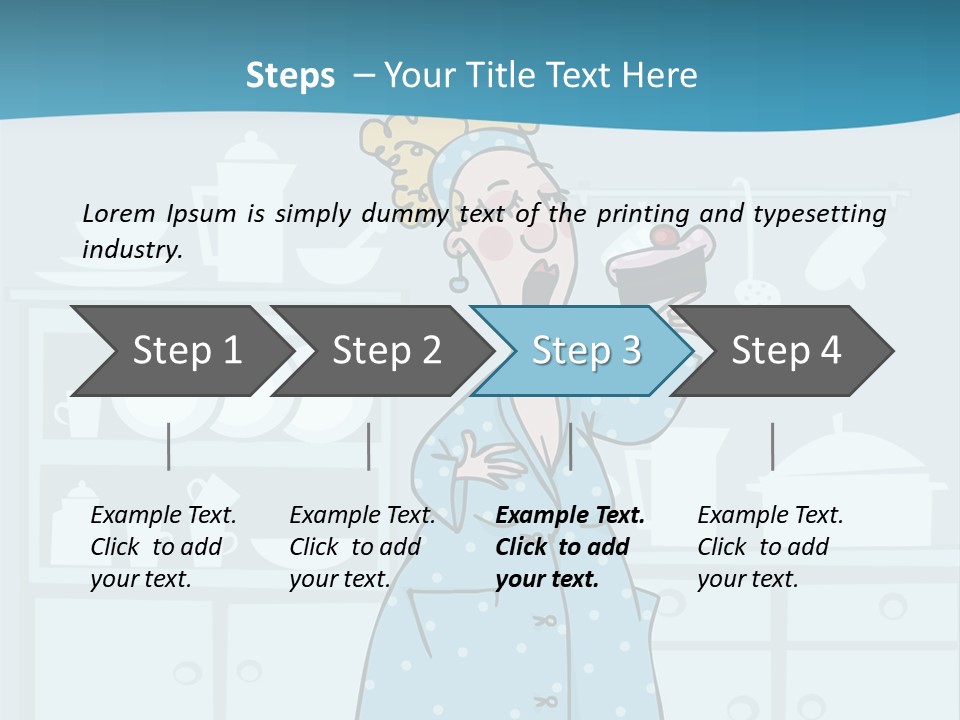 Steps – Your Title Text Here

Lorem Ipsum is simply dummy text of the printing and typesetting industry.

Step 1

Step 2

Step 3

Step 4

Example Text. Click to add your text.

Example Text. Click to add your text.

Example Text. Click to add your text.

Example Text. Click to add your text.